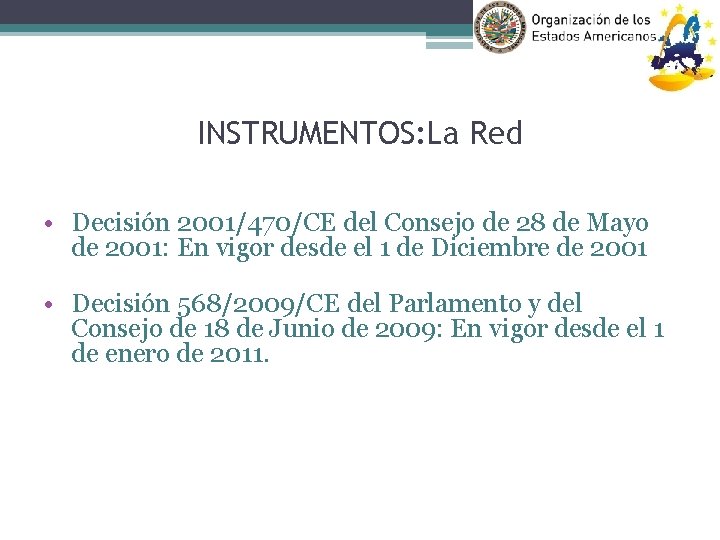 Organización de los Estados Americanos

INSTRUMENTOS:La Red

• Decisión 2001/470/CE del Consejo de 28 de Mayo de 2001: En vigor desde el 1 de Diciembre de 2001

• Decisión 568/2009/CE del Parlamento y del Consejo de 18 de Junio de 2009: En vigor desde el 1 de enero de 2011.